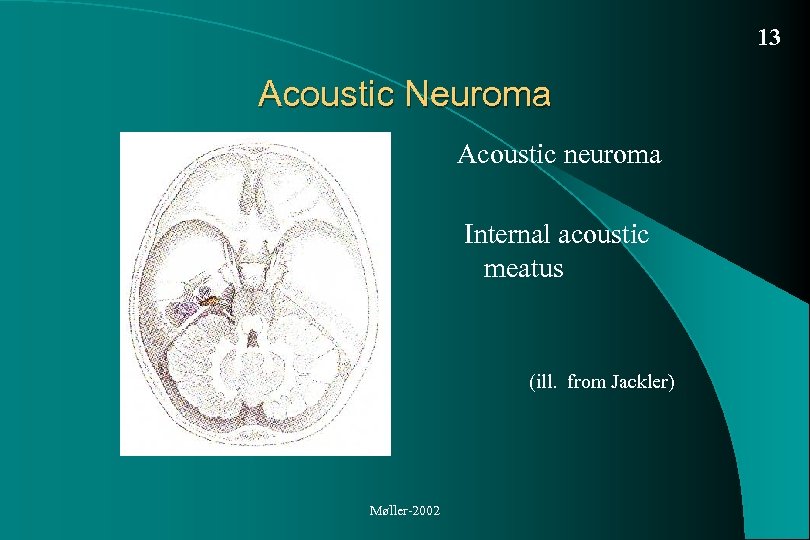 13

Acoustic Neuroma

Acoustic neuroma

Internal acoustic meatus

(ill. from Jackler)

Møller-2002